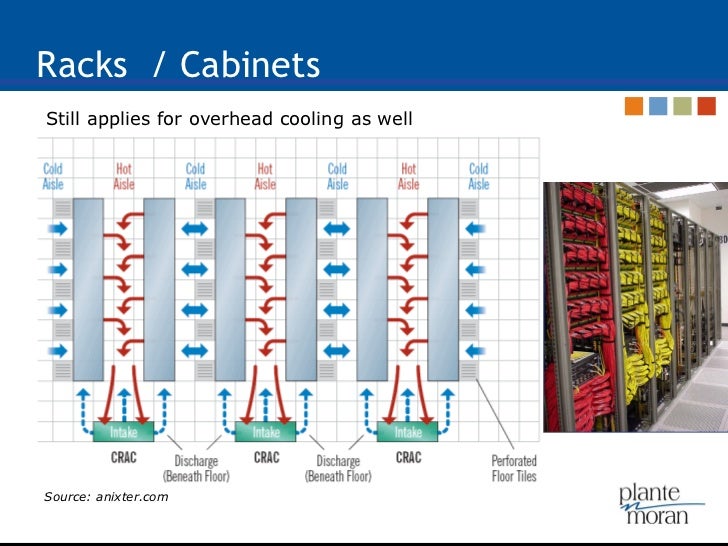 Racks / Cabinets

Still applies for overhead cooling as well

Cold Aisle

Hot Aisle

Cold Aisle

Hot Aisle

Cold Aisle

Hot Aisle

Cold Aisle

Intake

CRAC

Discharge (Beneath Floor)

Intake

CRAC

Discharge (Beneath Floor)

Intake

CRAC

Perforated Floor Tiles

Source: anixter.com

plante moran